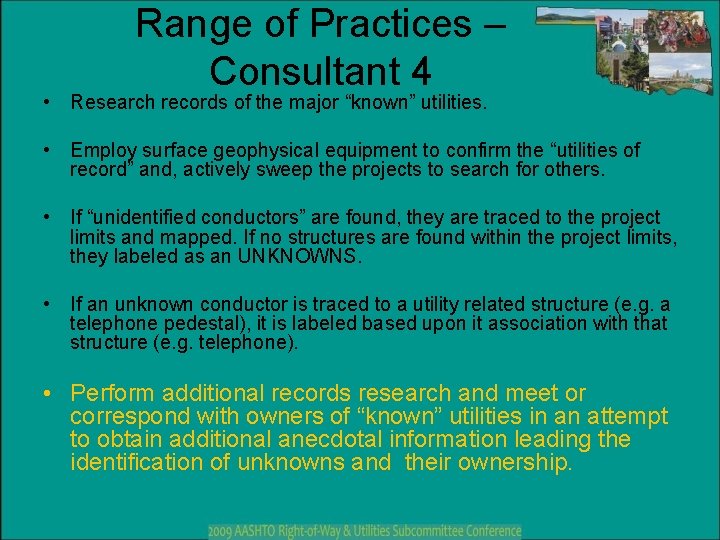 Range of Practices – Consultant 4

• Research records of the major “known” utilities.

• Employ surface geophysical equipment to confirm the “utilities of record” and, actively sweep the projects to search for others.

• If “unidentified conductors” are found, they are traced to the project limits and mapped. If no structures are found within the project limits, they labeled as an UNKNOWNS.

• If an unknown conductor is traced to a utility related structure (e.g. a telephone pedestal), it is labeled based upon it association with that structure (e.g. telephone).

• Perform additional records research and meet or correspond with owners of “known” utilities in an attempt to obtain additional anecdotal information leading the identification of unknowns and their ownership.

2009 AASHTO Right-of-Way & Utilities Subcommittee Conference